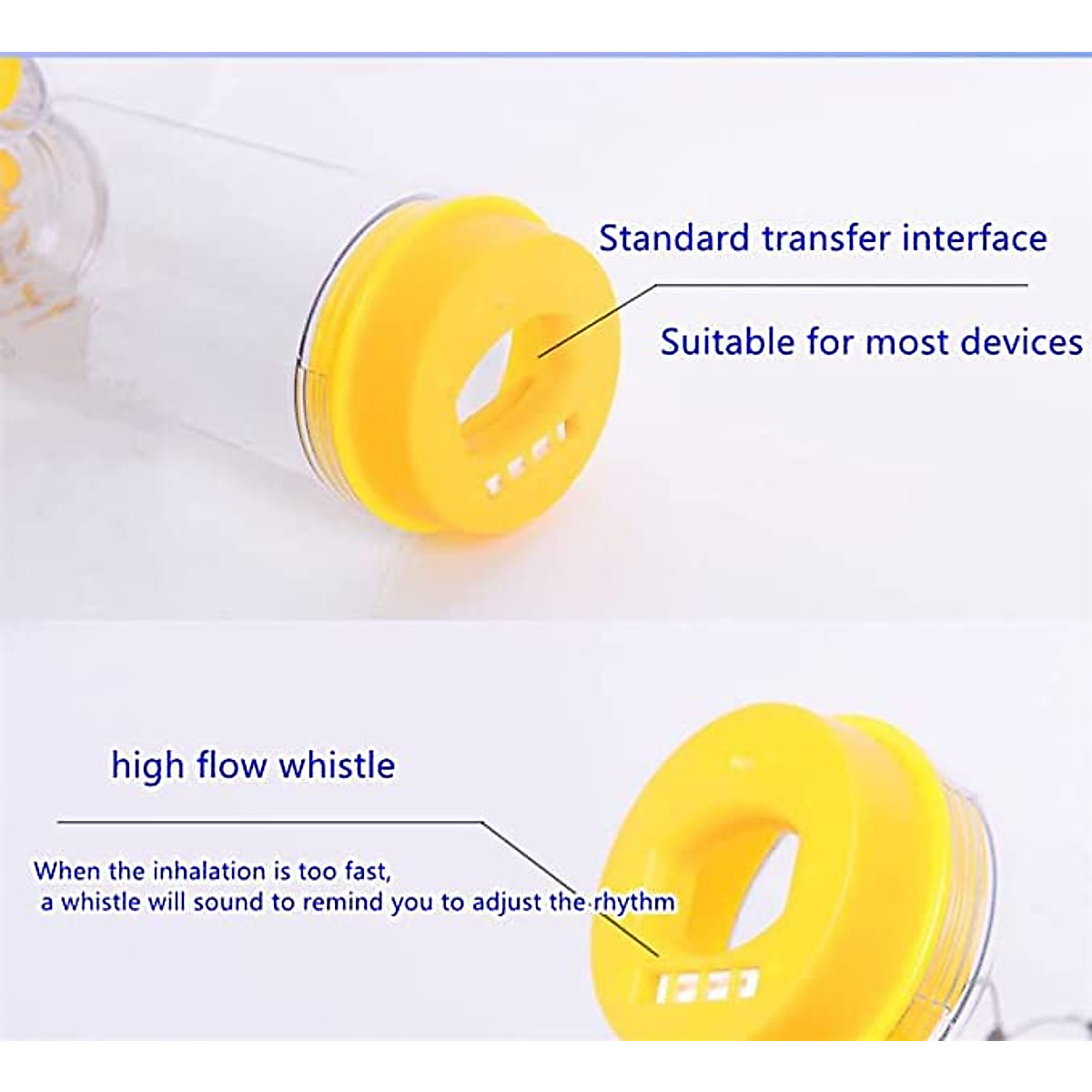 Standard transfer interface

Suitable for most devices

high flow whistle

When the inhalation is too fast,
a whistle will sound to remind you to adjust the rhythm